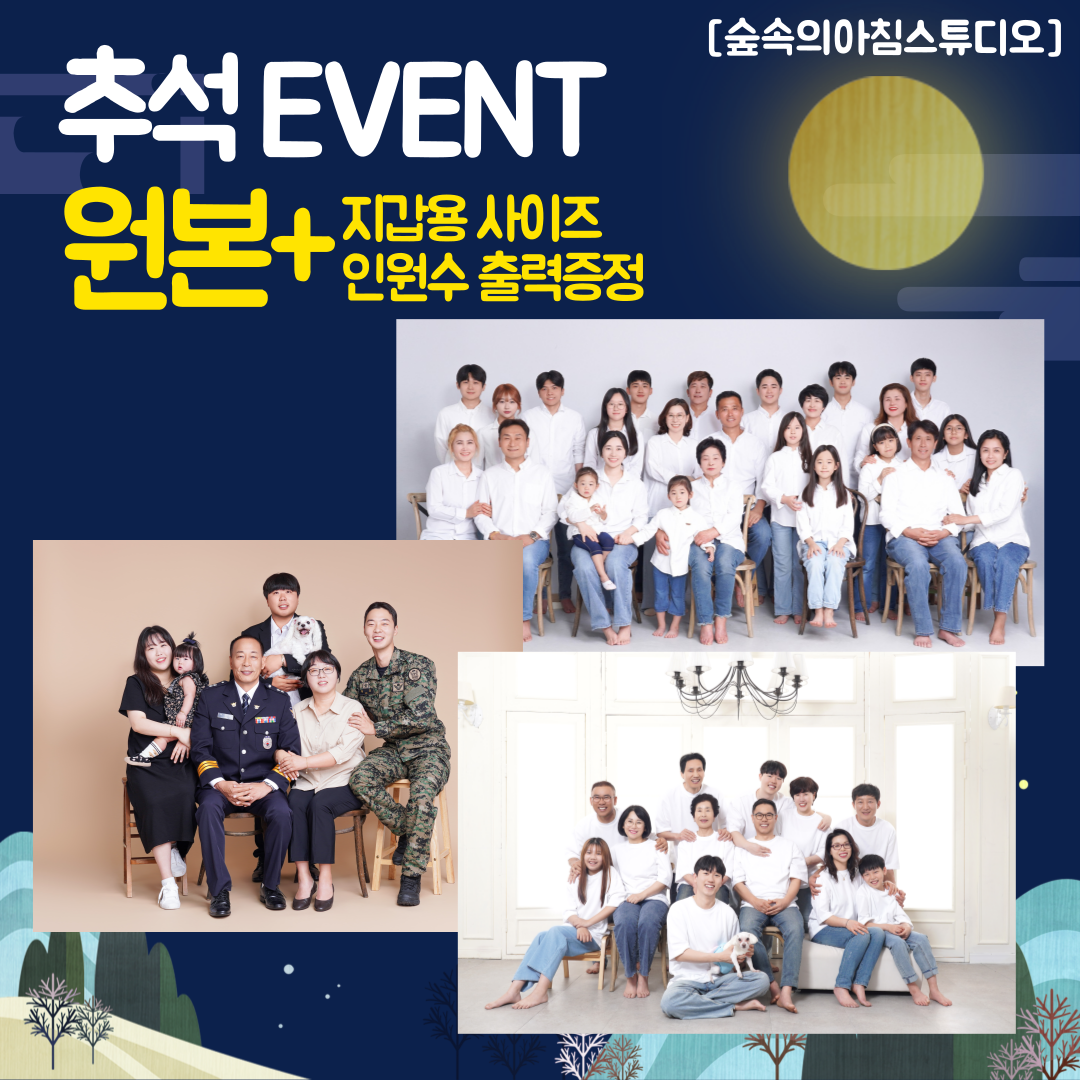 [숲속의아침스튜디오]

추석 EVENT

원본+ 지갑용 사이즈 인원수 출력증정